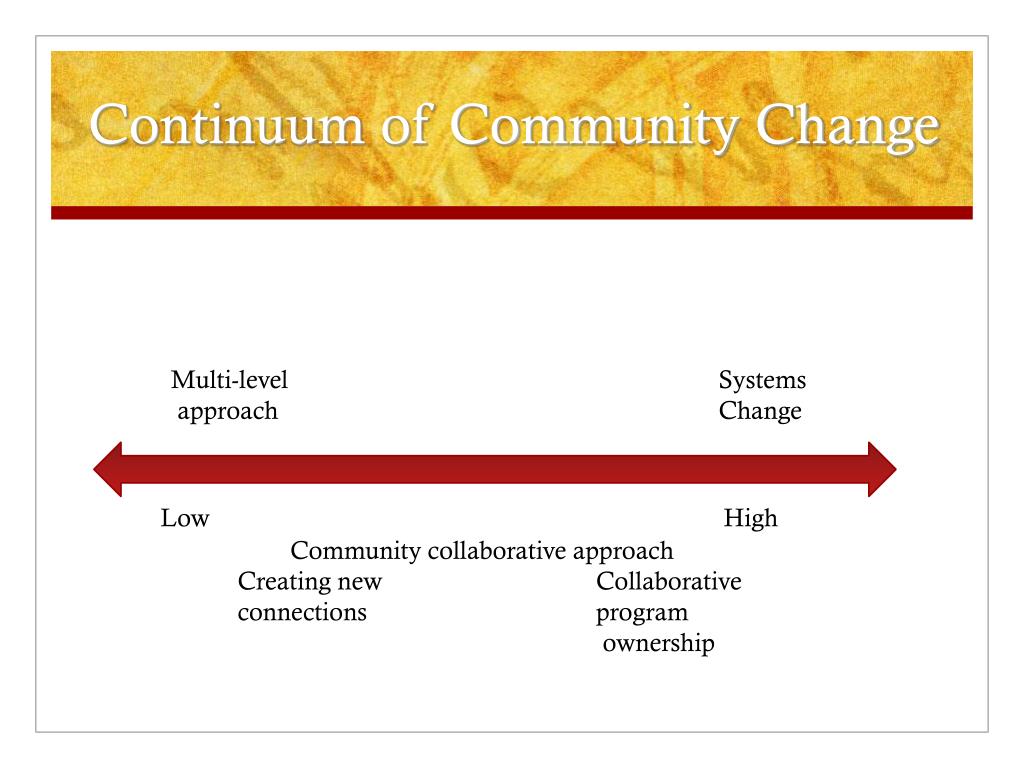 Continuum of Community Change

Multi-level approach

Systems Change

Low

High

Community collaborative approach

Creating new connections

Collaborative program ownership